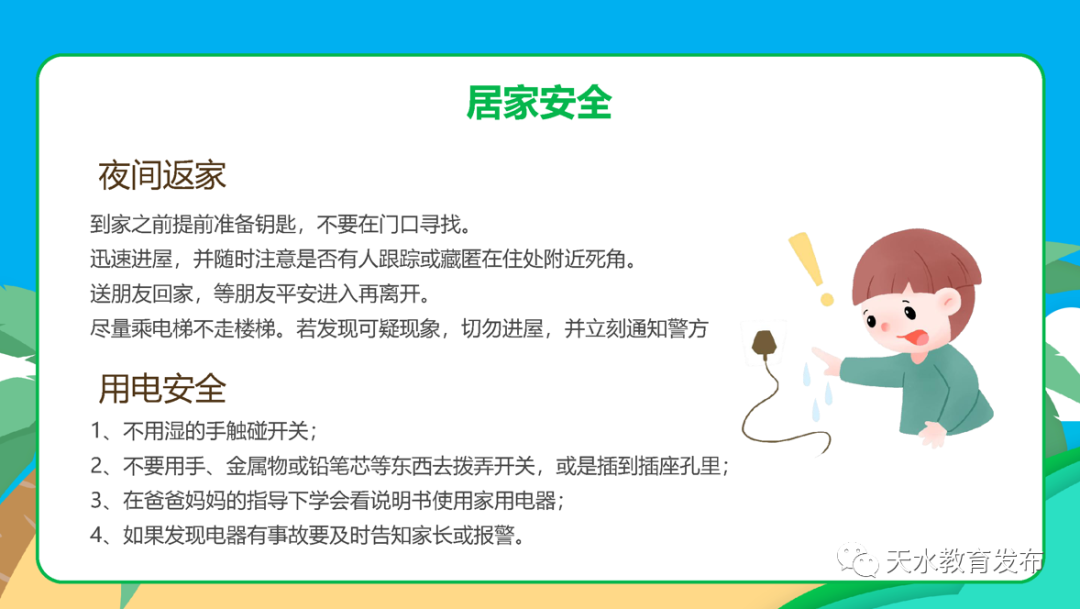 居家安全

夜间返家

到家之前提前准备钥匙，不要在门口寻找。
迅速进屋，并随时注意是否有人跟踪或藏匿在住处附近死角。
送朋友回家，等朋友平安进入再离开。
尽量乘电梯不走楼梯。若发现可疑现象，切勿进屋，并立刻通知警方

用电安全

1、不用湿的手触碰开关；
2、不要用手、金属物或铅笔芯等东西去拨弄开关，或是插到插座孔里；
3、在爸爸妈妈的指导下学会看说明书使用家用电器；
4、如果发现电器有事故要及时告知家长或报警。

天水教育发布